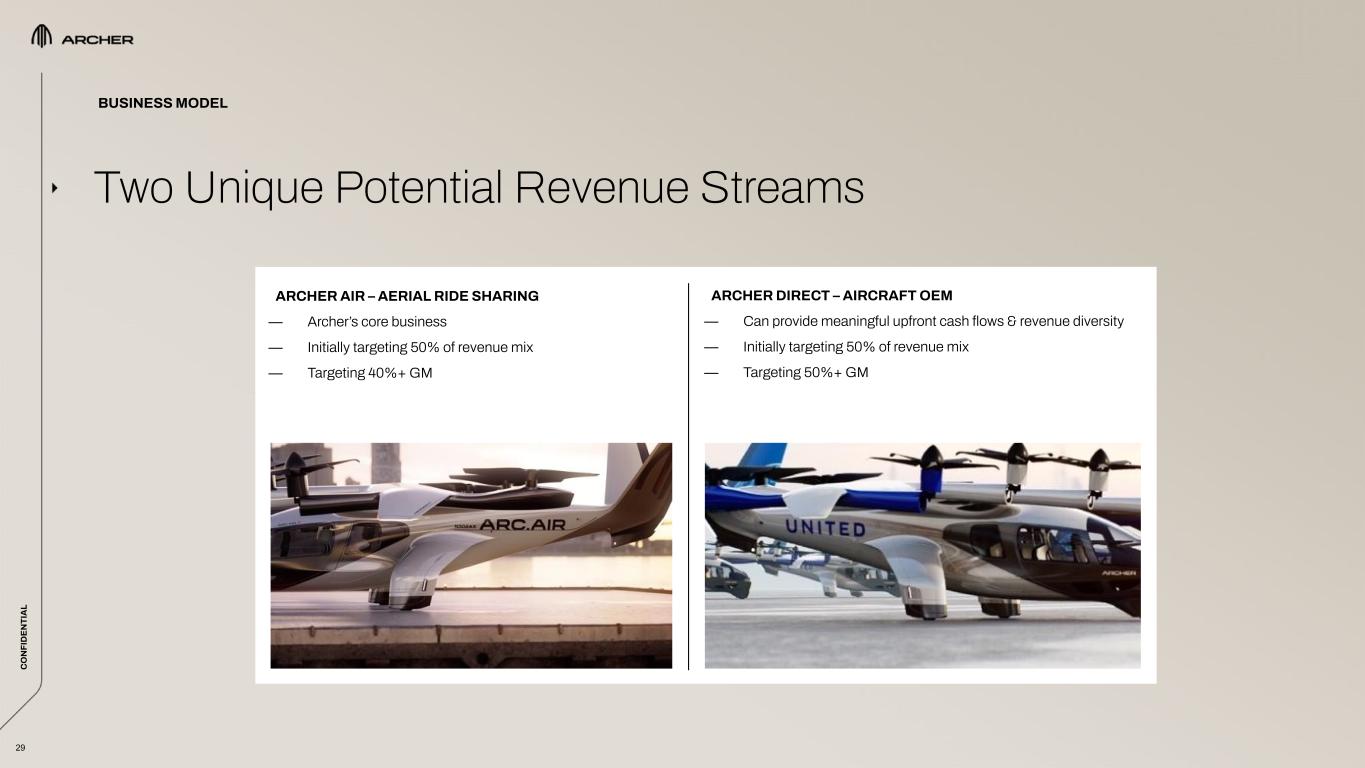 ARCHER

BUSINESS MODEL

Two Unique Potential Revenue Streams

ARCHER AIR – AERIAL RIDE SHARING

— Archer's core business

— Initially targeting 50% of revenue mix

— Targeting 40%+ GM

ARC.AIR

ARCHER DIRECT – AIRCRAFT OEM

— Can provide meaningful upfront cash flows & revenue diversity

— Initially targeting 50% of revenue mix

— Targeting 50%+ GM

UNITED

ARCHER

CONFIDENTIAL

29